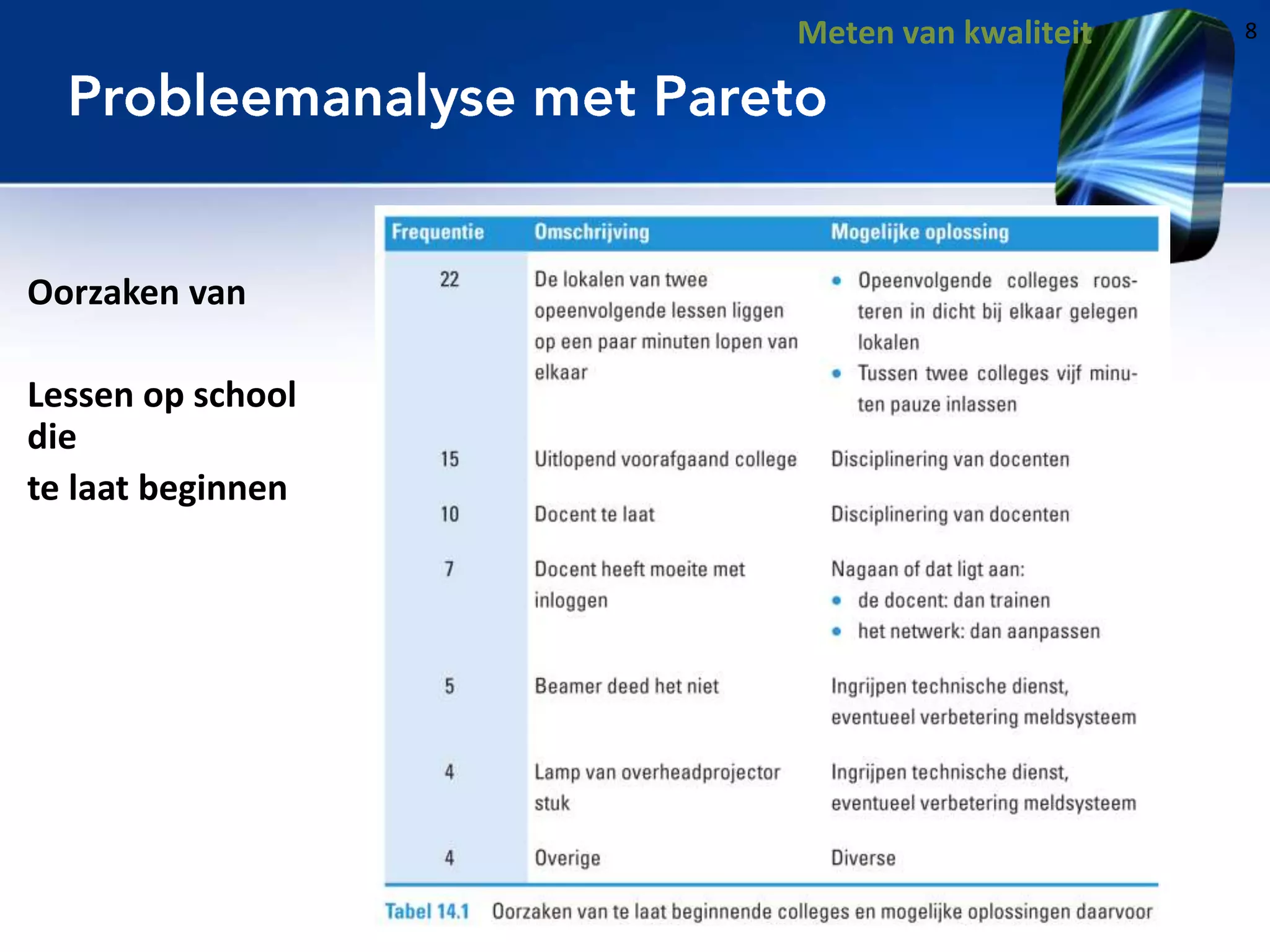 Meten van kwaliteit

8

Probleemanalyse met Pareto

Oorzaken van

Lessen op school die
te laat beginnen

| Frequentie | Omschrijving | Mogelijke oplossing |
|---|---|---|
| 22 | De lokalen van twee opeenvolgende lessen liggen op een paar minuten lopen van elkaar | • Opeenvolgende colleges roosteren in dicht bij elkaar gelegen lokalen • Tussen twee colleges vijf minuten pauze inlassen |
| 15 | Uitlopend voorafgaand college | Disciplinering van docenten |
| 10 | Docent te laat | Disciplinering van docenten |
| 7 | Docent heeft moeite met inloggen | Nagaan of dat ligt aan: • de docent: dan trainen • het netwerk: dan aanpassen |
| 5 | Beamer deed het niet | Ingrijpen technische dienst, eventueel verbetering meldsysteem |
| 4 | Lamp van overheadprojector stuk | Ingrijpen technische dienst, eventueel verbetering meldsysteem |
| 4 | Overige | Diverse |

Tabel 14.1 Oorzaken van te laat beginnende colleges en mogelijke oplossingen daarvoor